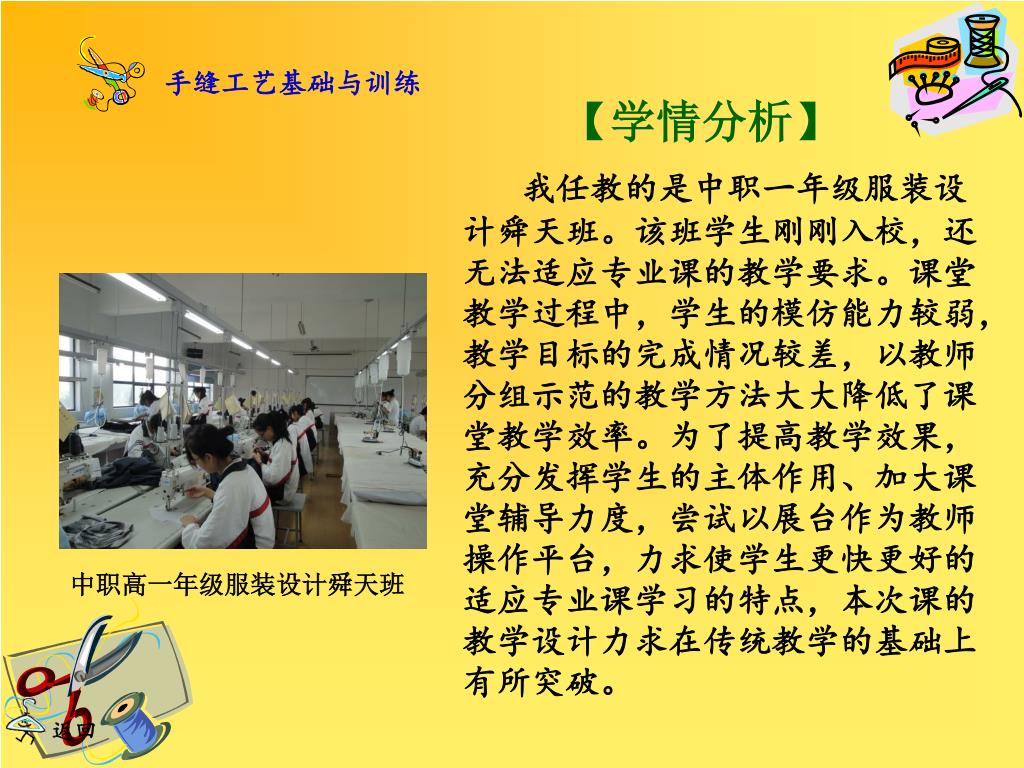 手缝工艺基础与训练

【学情分析】

我任教的是中职一年级服装设计舜天班。该班学生刚刚入校，还无法适应专业课的教学要求。课堂教学过程中，学生的模仿能力较弱，教学目标的完成情况较差，以教师分组示范的教学方法大大降低了课堂教学效率。为了提高教学效果，充分发挥学生的主体作用、加大课堂辅导力度，尝试以展台作为教师操作平台，力求使学生更快更好的适应专业课学习的特点，本次课的教学设计力求在传统教学的基础上有所突破。

中职高一年级服装设计舜天班

返回